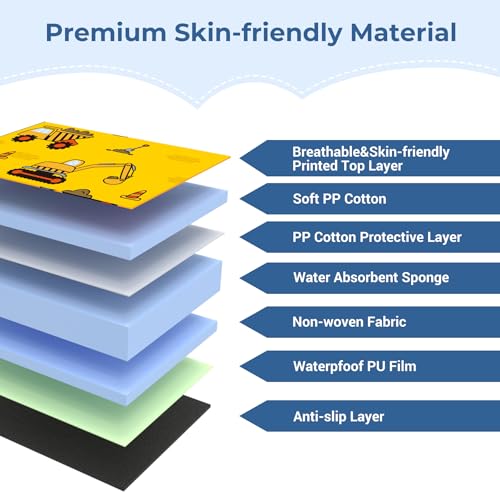 Premium Skin-friendly Material

Breathable&Skin-friendly Printed Top Layer

Soft PP Cotton

PP Cotton Protective Layer

Water Absorbent Sponge

Non-woven Fabric

Waterpfoof PU Film

Anti-slip Layer